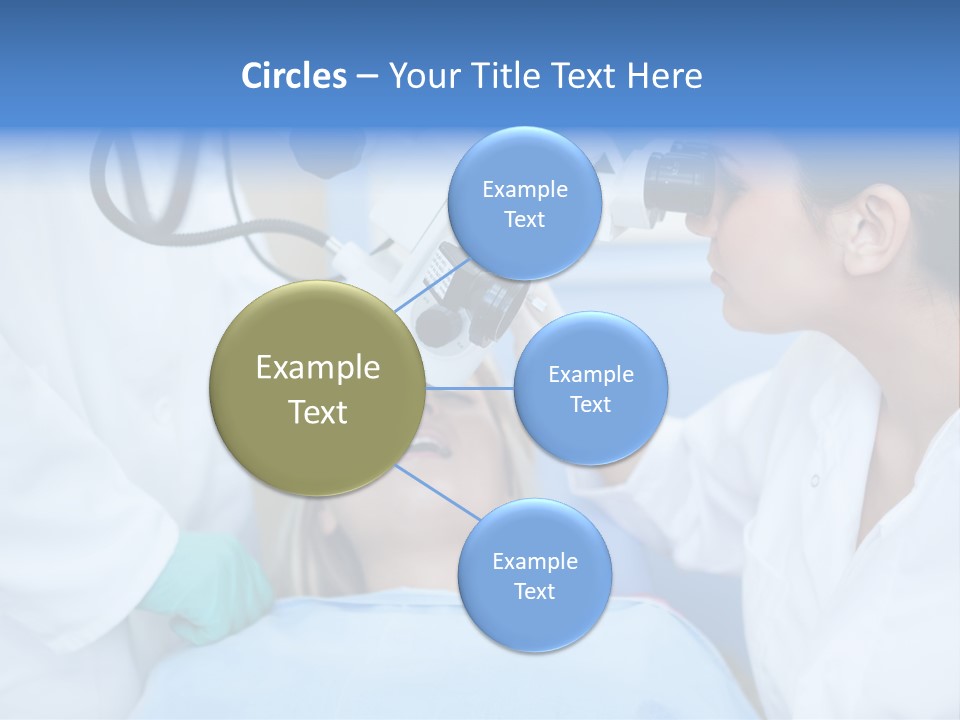 Circles – Your Title Text Here

Example Text

Example Text

Example Text

Example Text